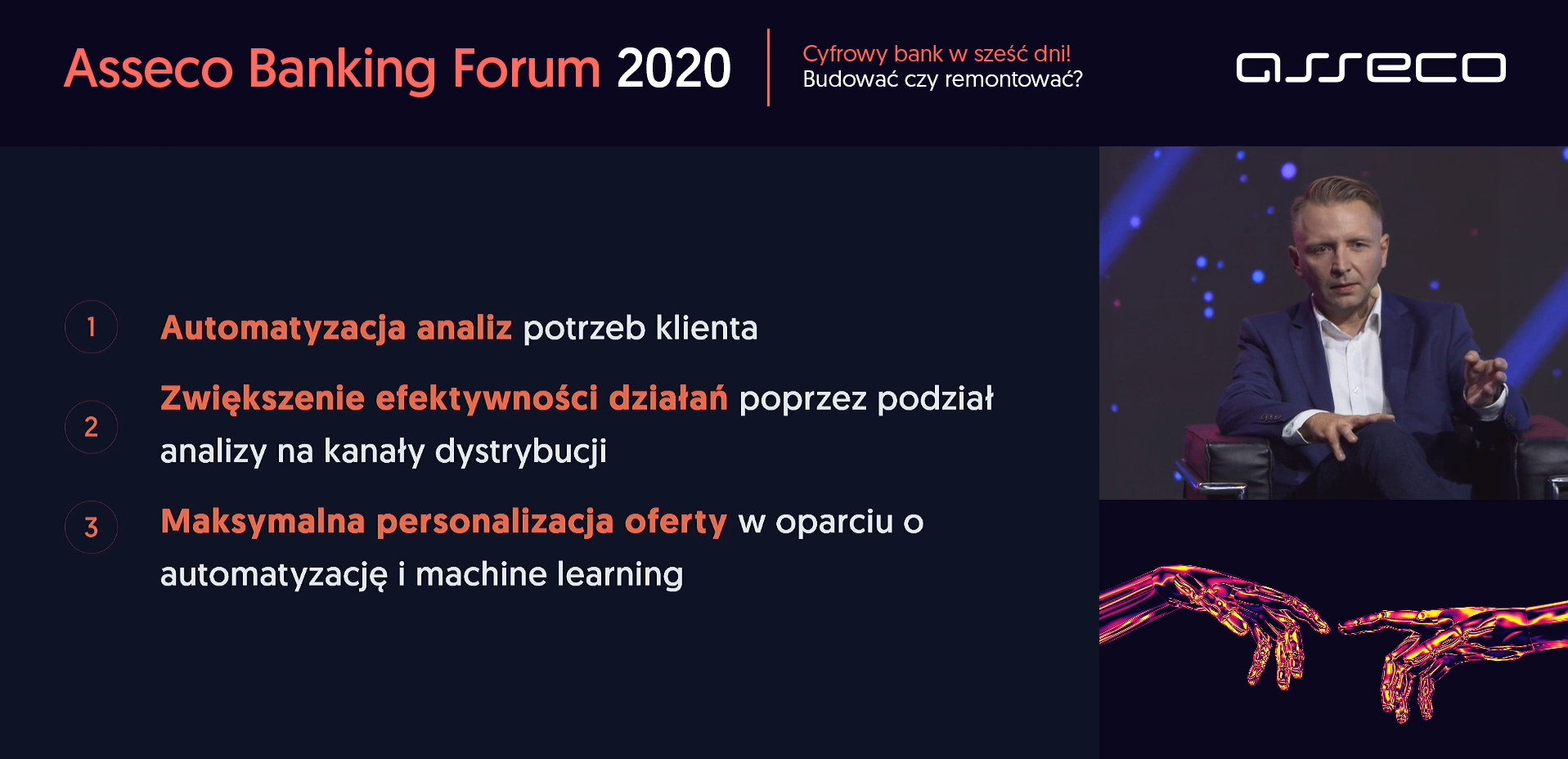 Asseco Banking Forum 2020

Cyfrowy bank w sześć dni!
Budować czy remontować?

asseco

1 Automatyzacja analiz potrzeb klienta

2 Zwiększenie efektywności działań poprzez podział analizy na kanały dystrybucji

3 Maksymalna personalizacja oferty w oparciu o automatyzację i machine learning